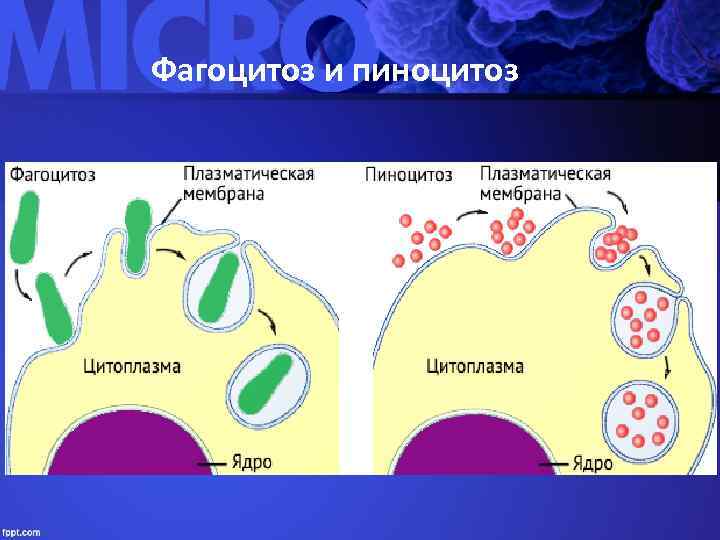 MICRO

Фагоцитоз и пиноцитоз

Фагоцитоз

Плазматическая мембрана

Цитоплазма

Ядро

Пиноцитоз

Плазматическая мембрана

Цитоплазма

Ядро

fppt.com